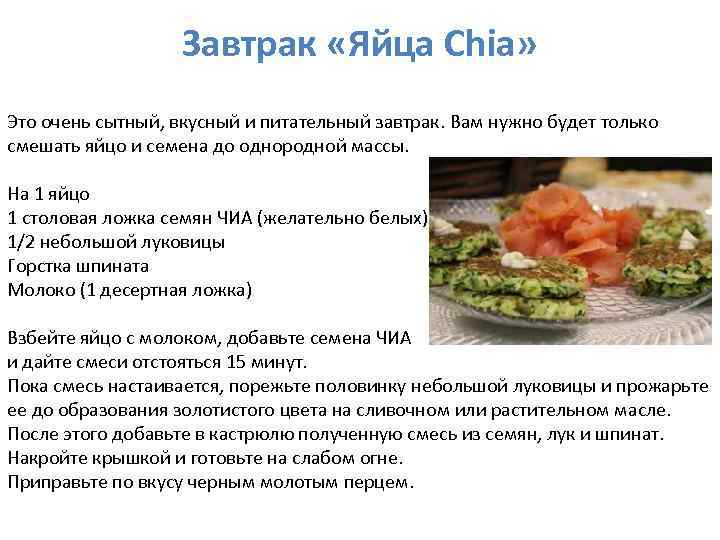 Завтрак «Яйца Chia»

Это очень сытный, вкусный и питательный завтрак. Вам нужно будет только смешать яйцо и семена до однородной массы.

На 1 яйцо
1 столовая ложка семян ЧИА (желательно белых)
1/2 небольшой луковицы
Горстка шпината
Молоко (1 десертная ложка)

Взбейте яйцо с молоком, добавьте семена ЧИА и дайте смеси отстояться 15 минут.
Пока смесь настаивается, порежьте половинку небольшой луковицы и прожарьте ее до образования золотистого цвета на сливочном или растительном масле.
После этого добавьте в кастрюлю полученную смесь из семян, лук и шпинат.
Накройте крышкой и готовьте на слабом огне.
Приправьте по вкусу черным молотым перцем.